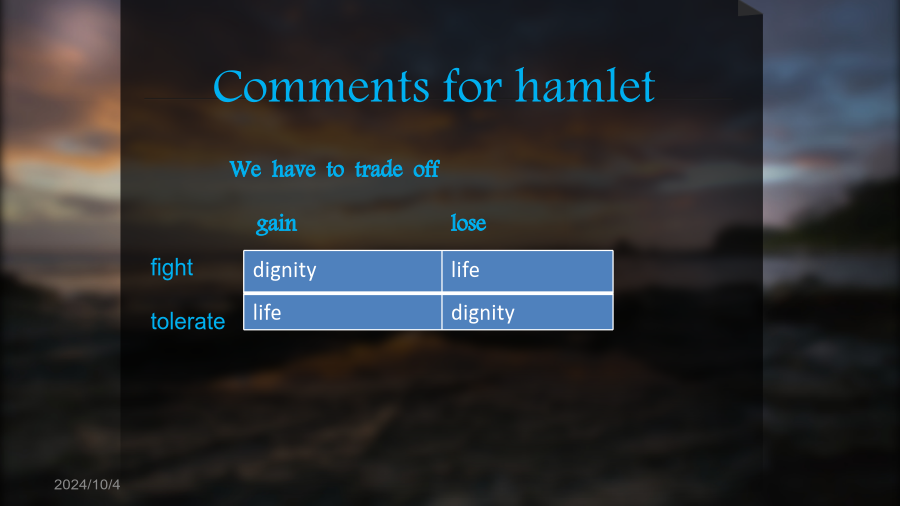 Comments for hamlet

We have to trade off

| | gain | lose |
|---|---|---|
| fight | dignity | life |
| tolerate | life | dignity |

2024/10/4